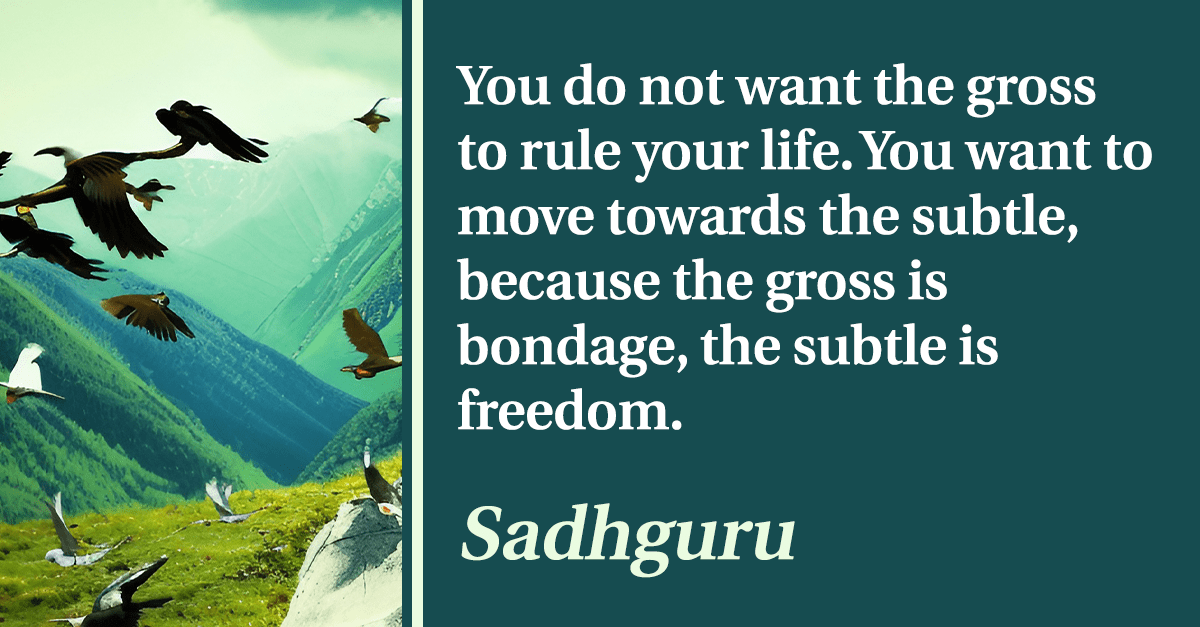 You do not want the gross to rule your life. You want to move towards the subtle, because the gross is bondage, the subtle is freedom.

Sadhguru